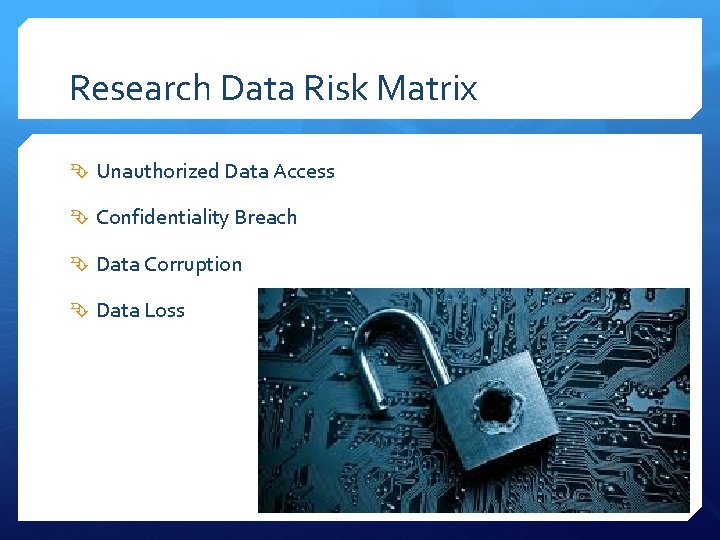 Research Data Risk Matrix

Unauthorized Data Access

Confidentiality Breach

Data Corruption

Data Loss